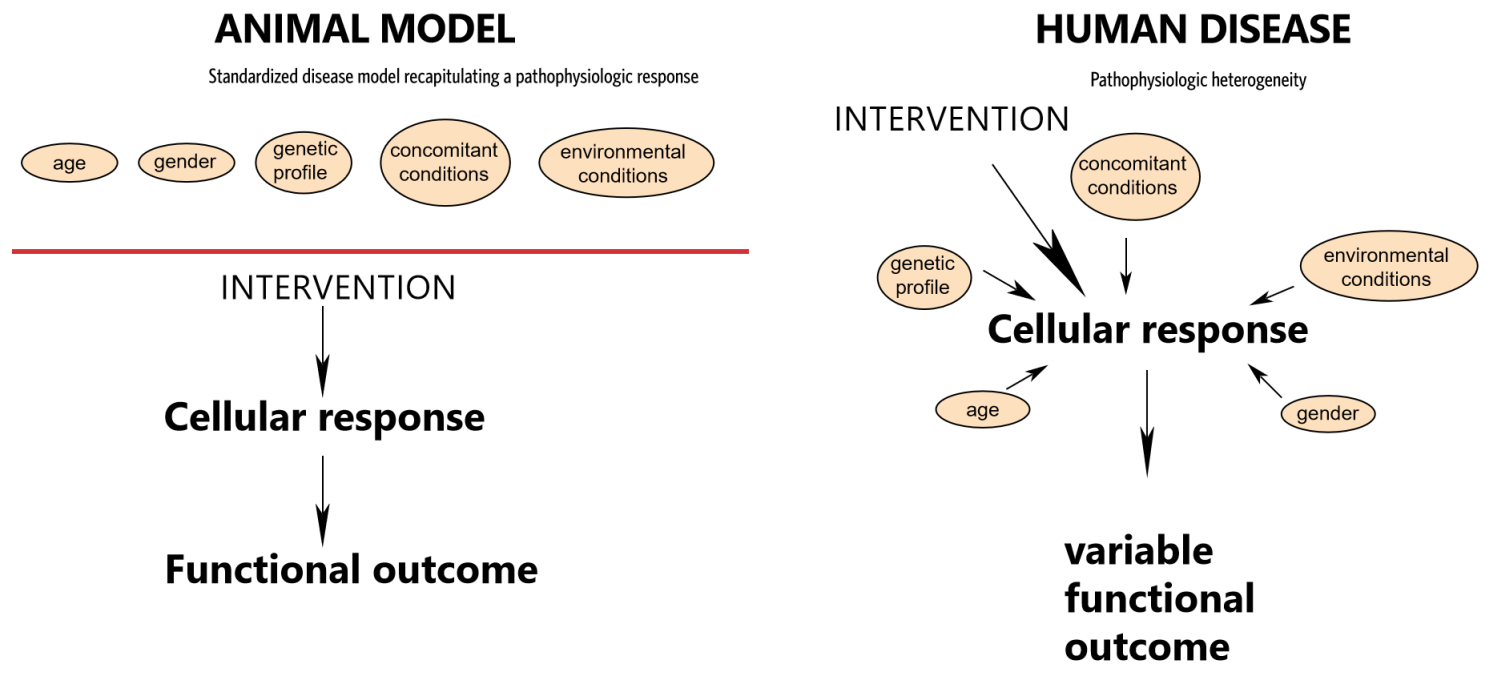 ANIMAL MODEL

Standardized disease model recapitulating a pathophysiologic response

age

gender

genetic profile

concomitant conditions

environmental conditions

INTERVENTION

Cellular response

Functional outcome

HUMAN DISEASE

Pathophysiologic heterogeneity

INTERVENTION

concomitant conditions

genetic profile

environmental conditions

Cellular response

age

gender

variable functional outcome